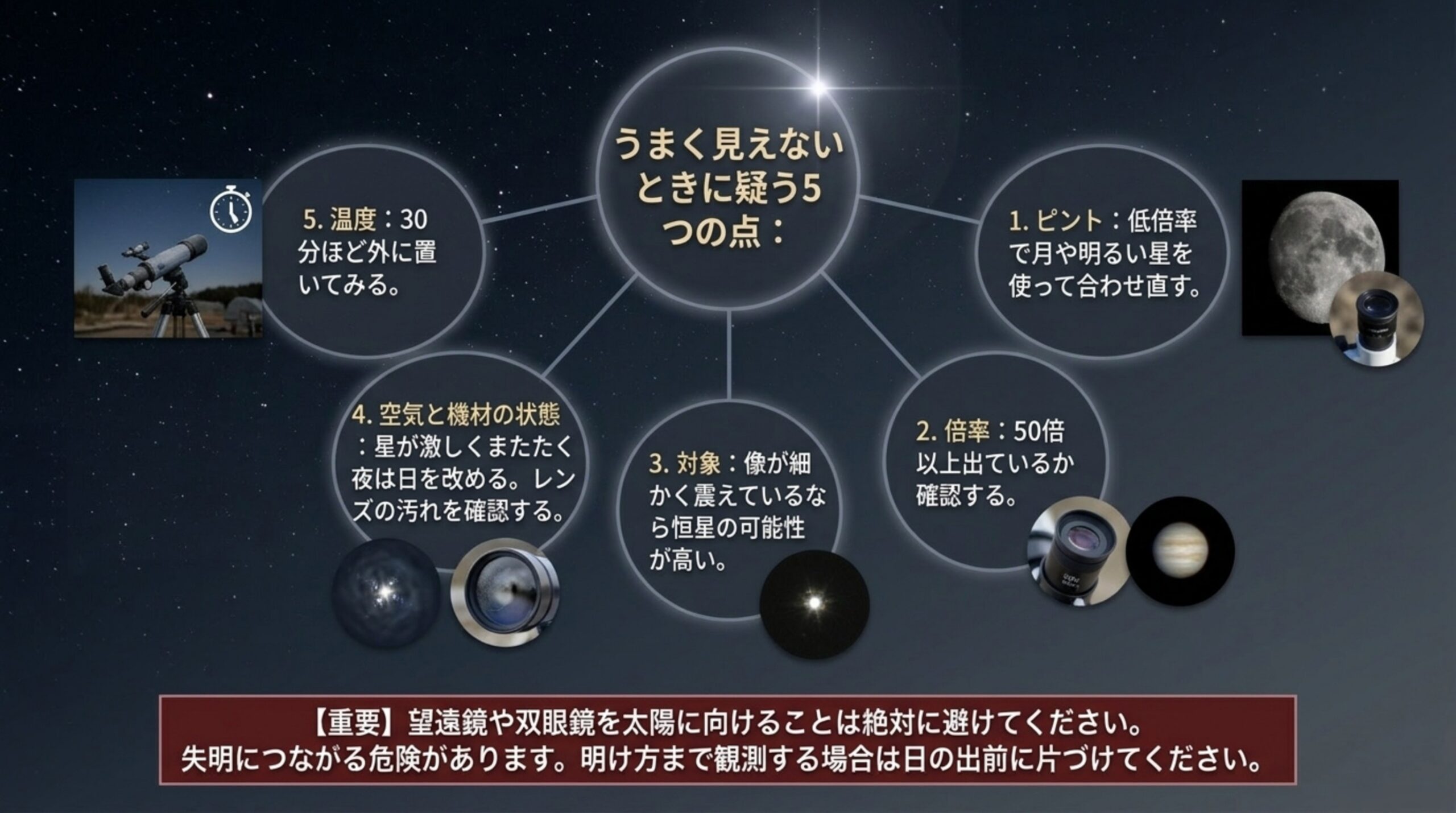 うまく見えないときに疑う5つの点：

1. ピント：低倍率で月や明るい星を使って合わせ直す。

2. 倍率：50倍以上出ているか確認する。

3. 対象：像が細かく震えているなら恒星の可能性が高い。

4. 空気と機材の状態：星が激しくまたたく夜は日を改める。レンズの汚れを確認する。

5. 温度：30分ほど外に置いてみる。

【重要】望遠鏡や双眼鏡を太陽に向けることは絶対に避けてください。
失明につながる危険があります。明け方まで観測する場合は日の出前に片づけてください。